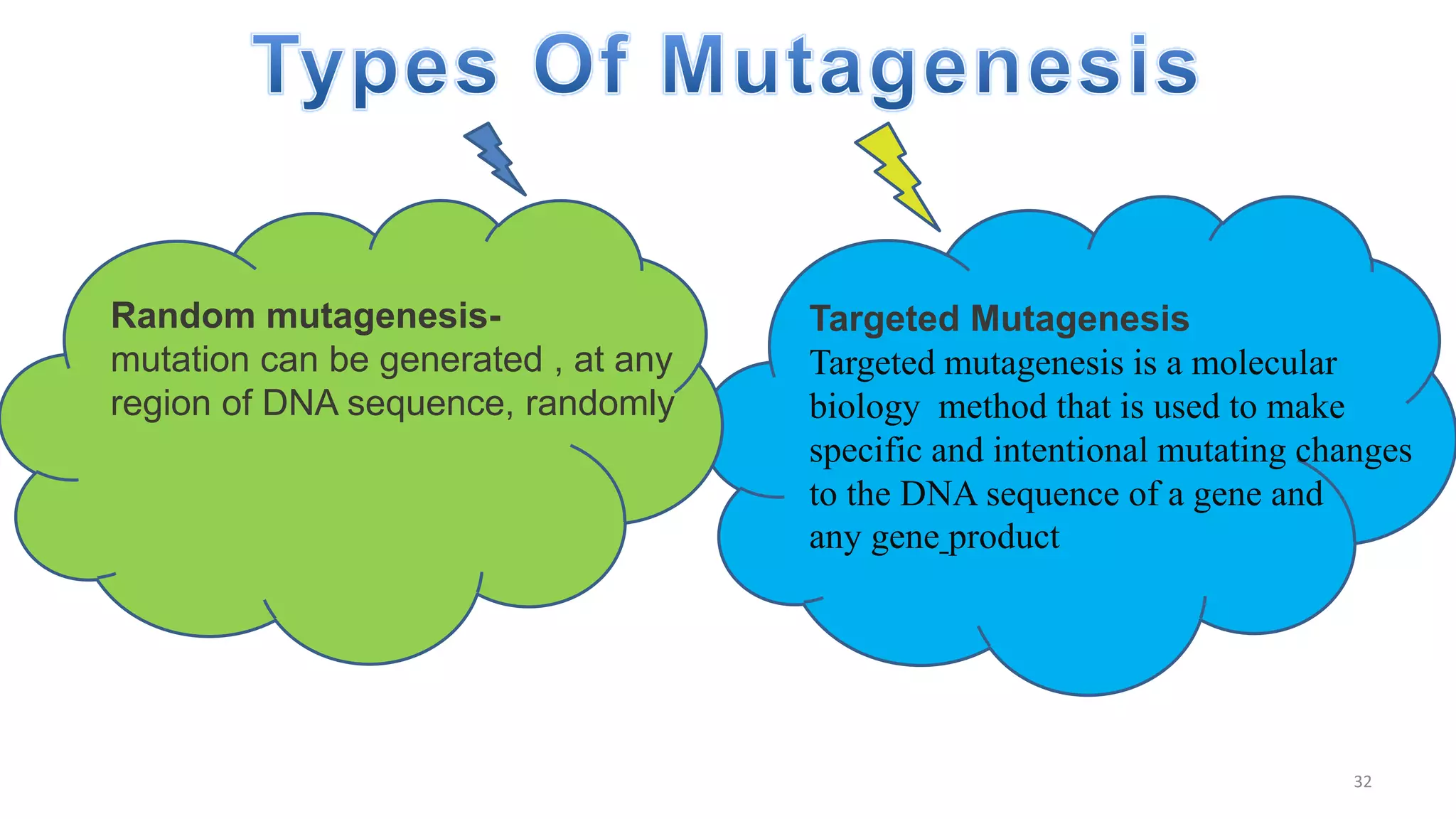 Types Of Mutagenesis

Random mutagenesis-
mutation can be generated , at any region of DNA sequence, randomly

Targeted Mutagenesis
Targeted mutagenesis is a molecular biology method that is used to make specific and intentional mutating changes to the DNA sequence of a gene and any gene product

32